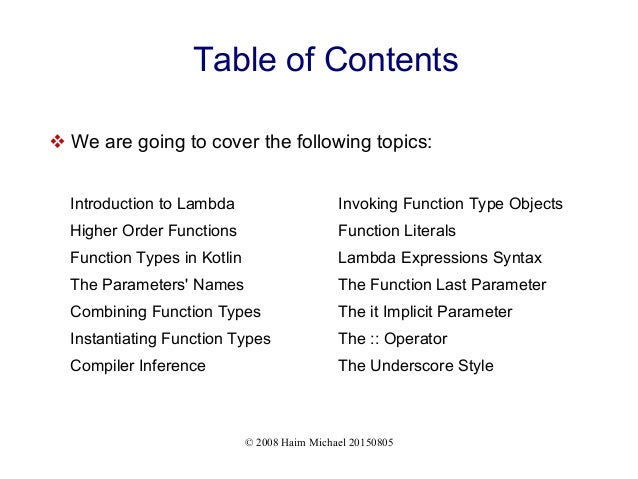 Table of Contents

❖ We are going to cover the following topics:

Introduction to Lambda
Higher Order Functions
Function Types in Kotlin
The Parameters' Names
Combining Function Types
Instantiating Function Types
Compiler Inference

Invoking Function Type Objects
Function Literals
Lambda Expressions Syntax
The Function Last Parameter
The it Implicit Parameter
The :: Operator
The Underscore Style

© 2008 Haim Michael 20150805